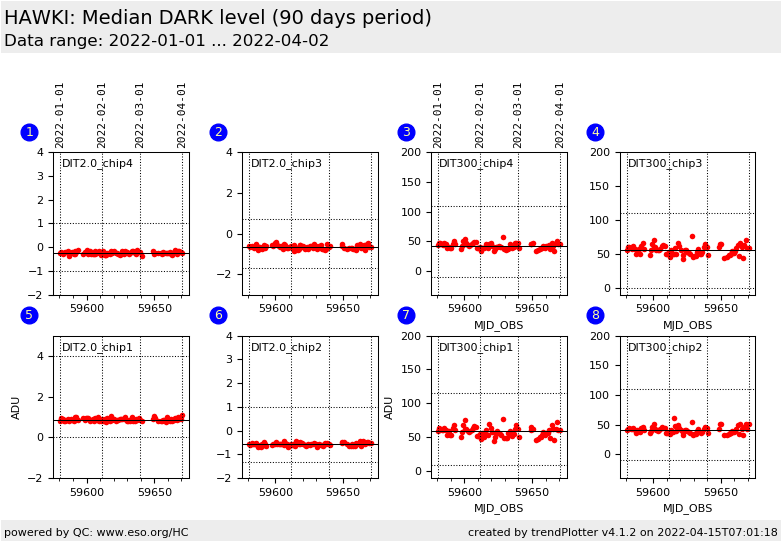 HAWKI: Median DARK level (90 days period)
Data range: 2022-01-01 ... 2022-04-02

2022-01-01
2022-02-01
2022-03-01
2022-04-01

1
DIT2.0_chip4
4
3
2
1
0
−1
−2
59600
59650

2
DIT2.0_chip3
4
2
0
−2
59600
59650

2022-01-01
2022-02-01
2022-03-01
2022-04-01

3
DIT300_chip4
200
150
100
50
0
59600
59650
MJD_OBS

4
DIT300_chip3
200
150
100
50
0
59600
59650
MJD_OBS

5
DIT2.0_chip1
ADU
4
2
0
−2
59600
59650

6
DIT2.0_chip2
4
3
2
1
0
−1
−2
59600
59650

7
DIT300_chip1
ADU
200
150
100
50
0
59600
59650
MJD_OBS

8
DIT300_chip2
200
150
100
50
0
59600
59650
MJD_OBS

powered by QC: www.eso.org/HC
created by trendPlotter v4.1.2 on 2022-04-15T07:01:18